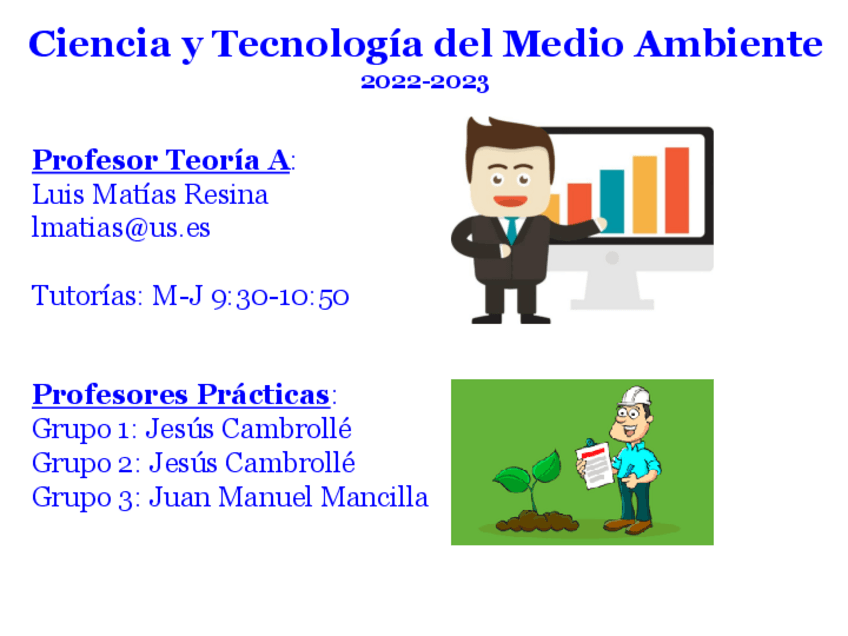 Ciencia y Tecnología del Medio Ambiente
2022-2023

Profesor Teoría A:
Luis Matías Resina
lmatias@us.es

Tutorías: M-J 9:30-10:50

Profesores Prácticas:
Grupo 1: Jesús Cambrollé
Grupo 2: Jesús Cambrollé
Grupo 3: Juan Manuel Mancilla